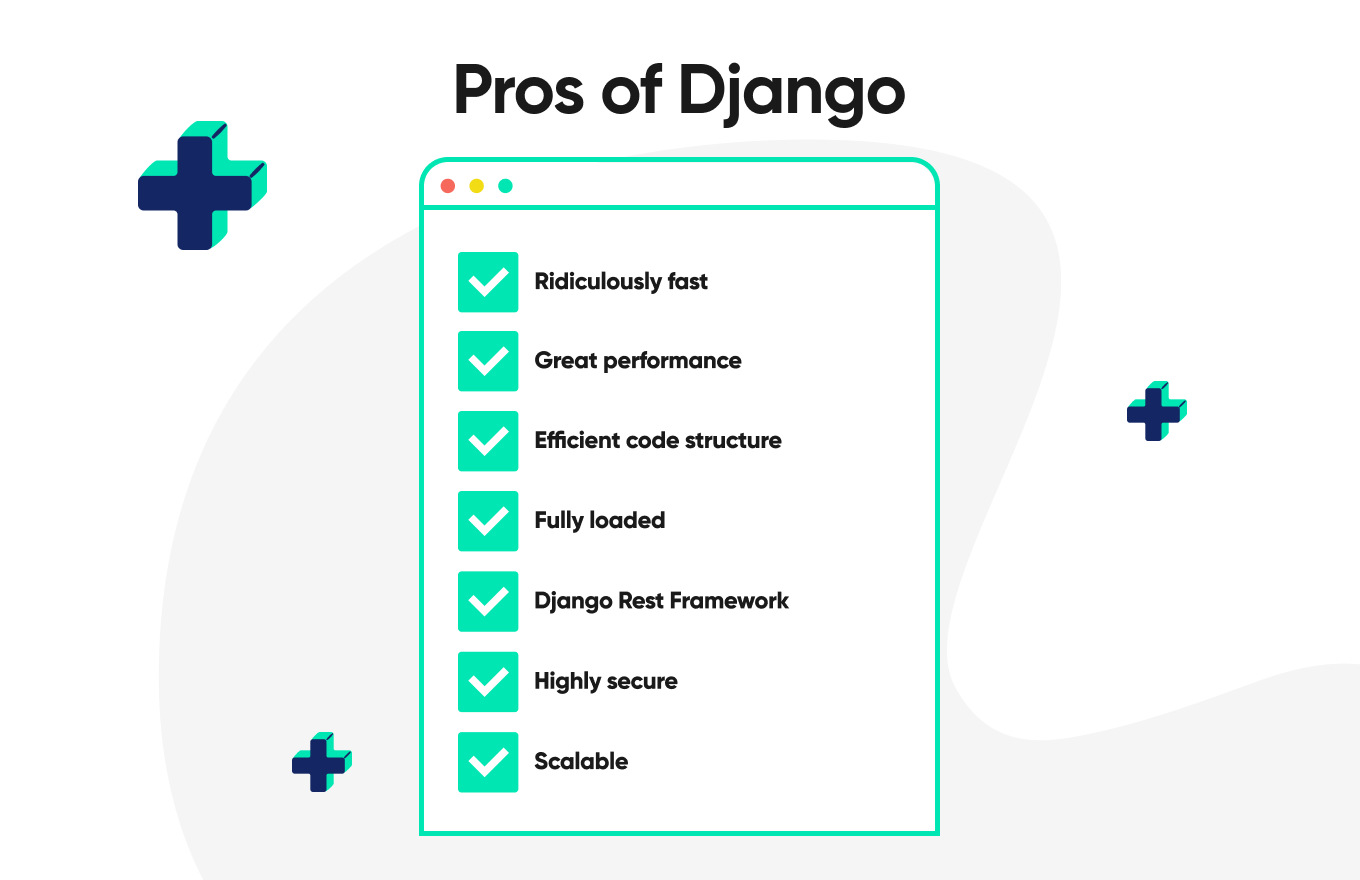 Pros of Django

Ridiculously fast

Great performance

Efficient code structure

Fully loaded

Django Rest Framework

Highly secure

Scalable